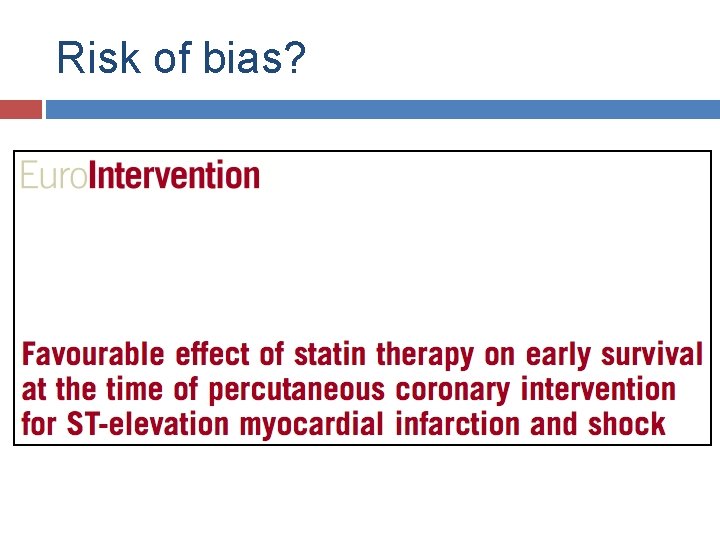 Risk of bias?

EuroIntervention

Favourable effect of statin therapy on early survival at the time of percutaneous coronary intervention for ST-elevation myocardial infarction and shock